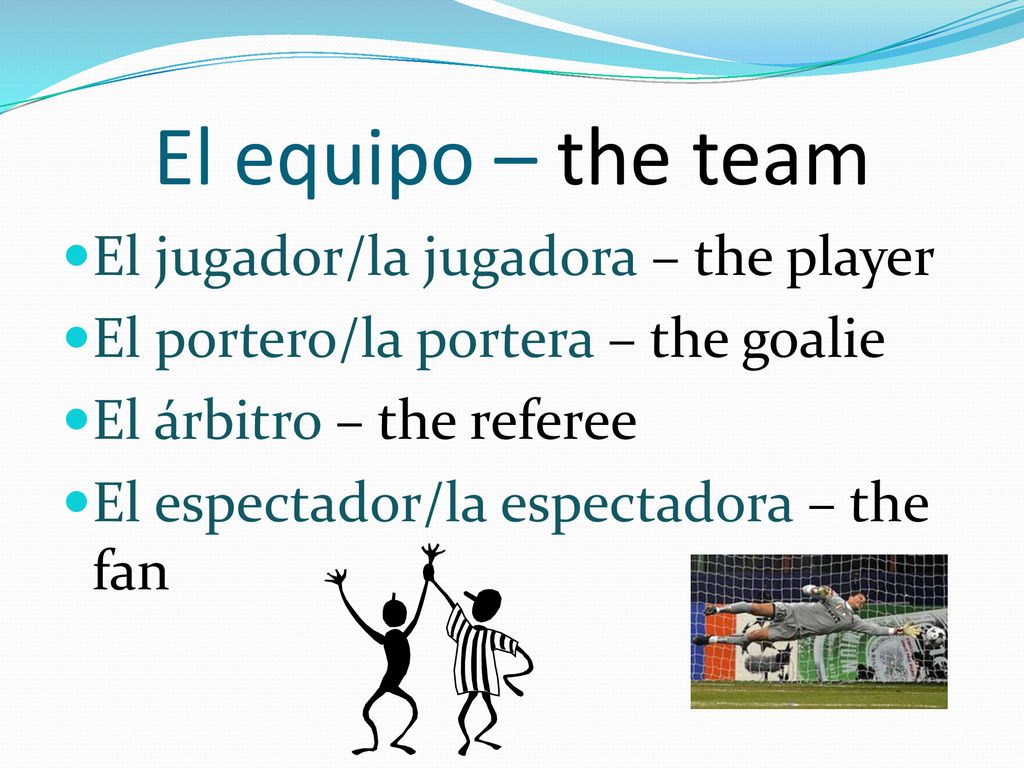 El equipo – the team

El jugador/la jugadora – the player

El portero/la portera – the goalie

El árbitro – the referee

El espectador/la espectadora – the fan